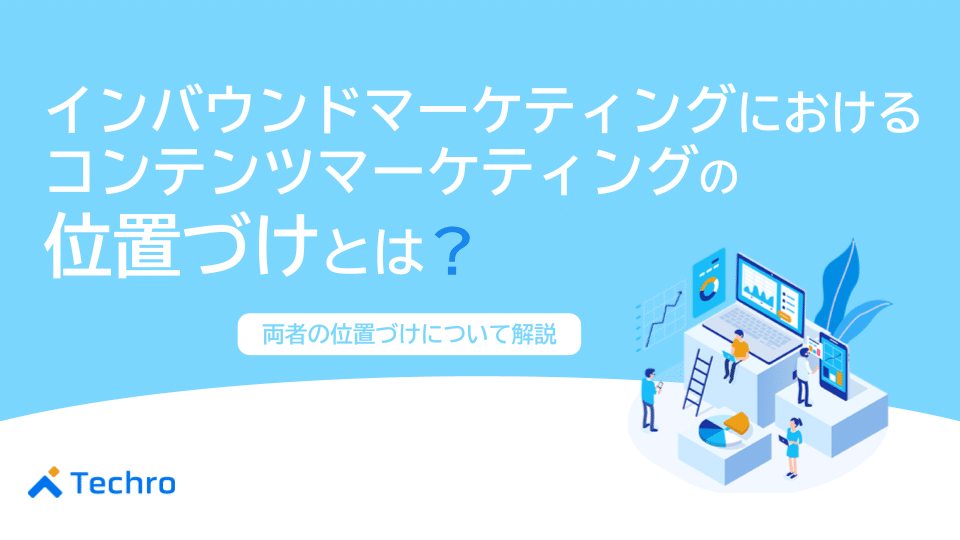 インバウンドマーケティングにおける
コンテンツマーケティングの
位置づけとは？

両者の位置づけについて解説

Techro